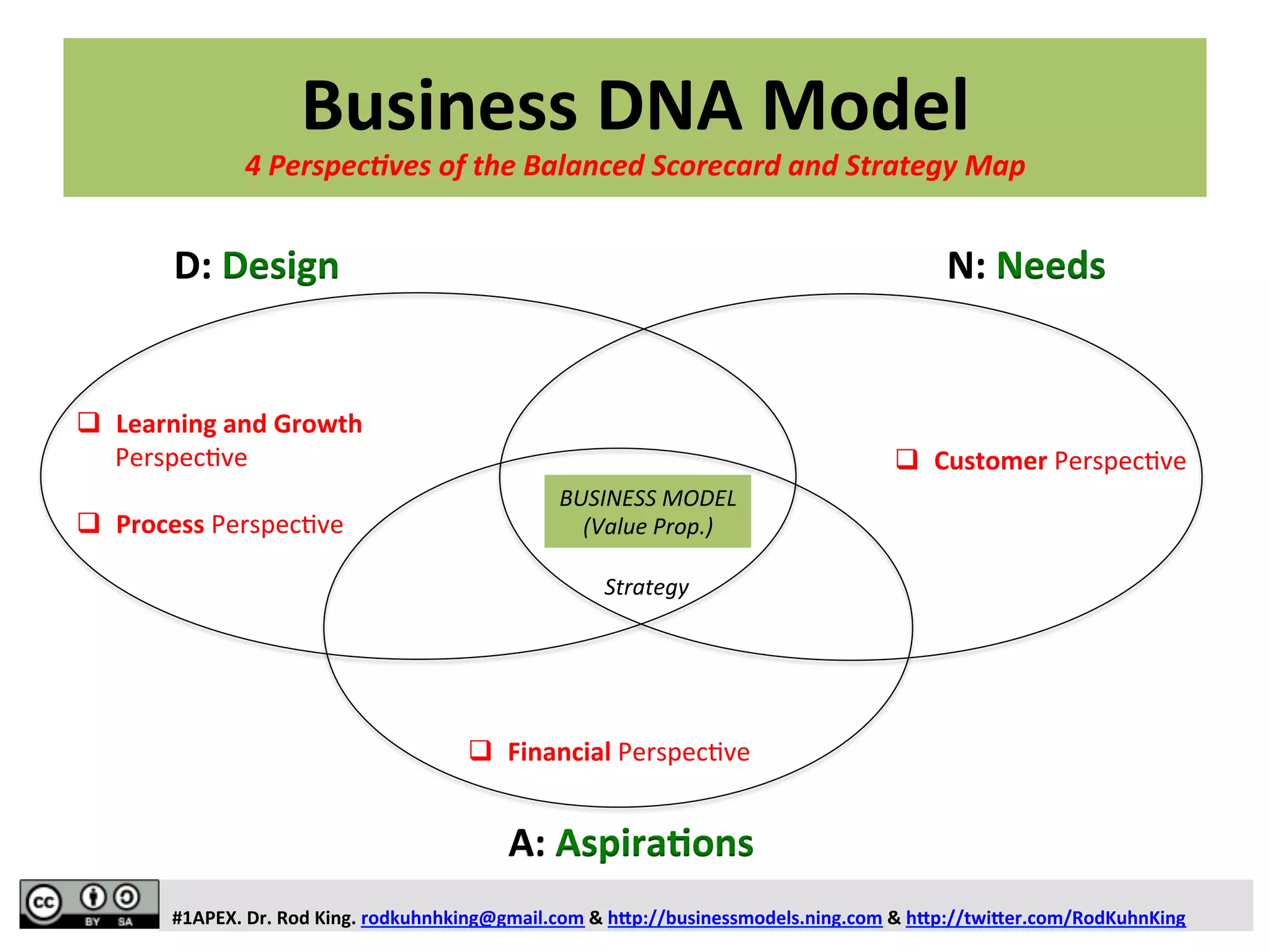 Business DNA Model

4 Perspectives of the Balanced Scorecard and Strategy Map

D: Design

N: Needs

❑ Learning and Growth Perspective

❑ Process Perspective

❑ Customer Perspective

BUSINESS MODEL (Value Prop.)

Strategy

❑ Financial Perspective

A: Aspirations

cc BY SA

#1APEX. Dr. Rod King. rodkuhnhking@gmail.com & http://businessmodels.ning.com & http://twitter.com/RodKuhnKing